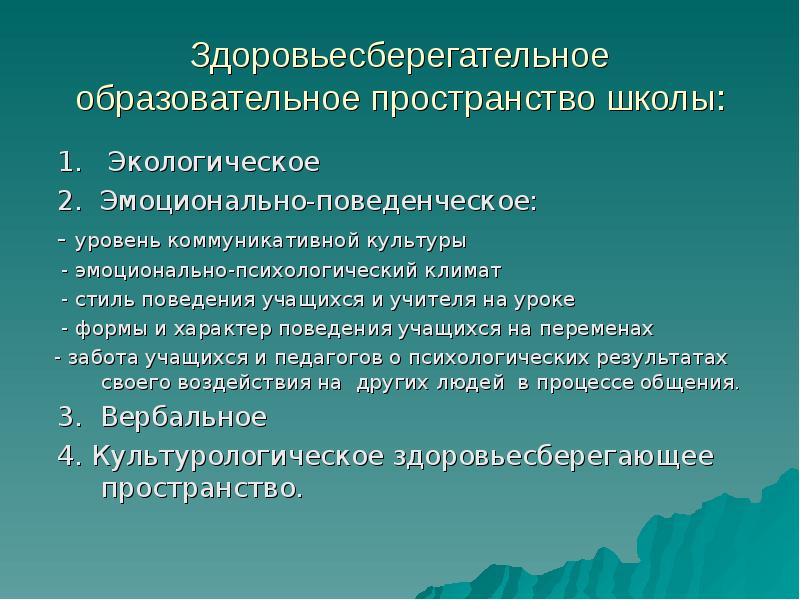 Здоровьесберегательное образовательное пространство школы:

1. Экологическое
2. Эмоционально-поведенческое:
- уровень коммуникативной культуры
- эмоционально-психологический климат
- стиль поведения учащихся и учителя на уроке
- формы и характер поведения учащихся на переменах
- забота учащихся и педагогов о психологических результатах своего воздействия на других людей в процессе общения.
3. Вербальное
4. Культурологическое здоровьесберегающее пространство.